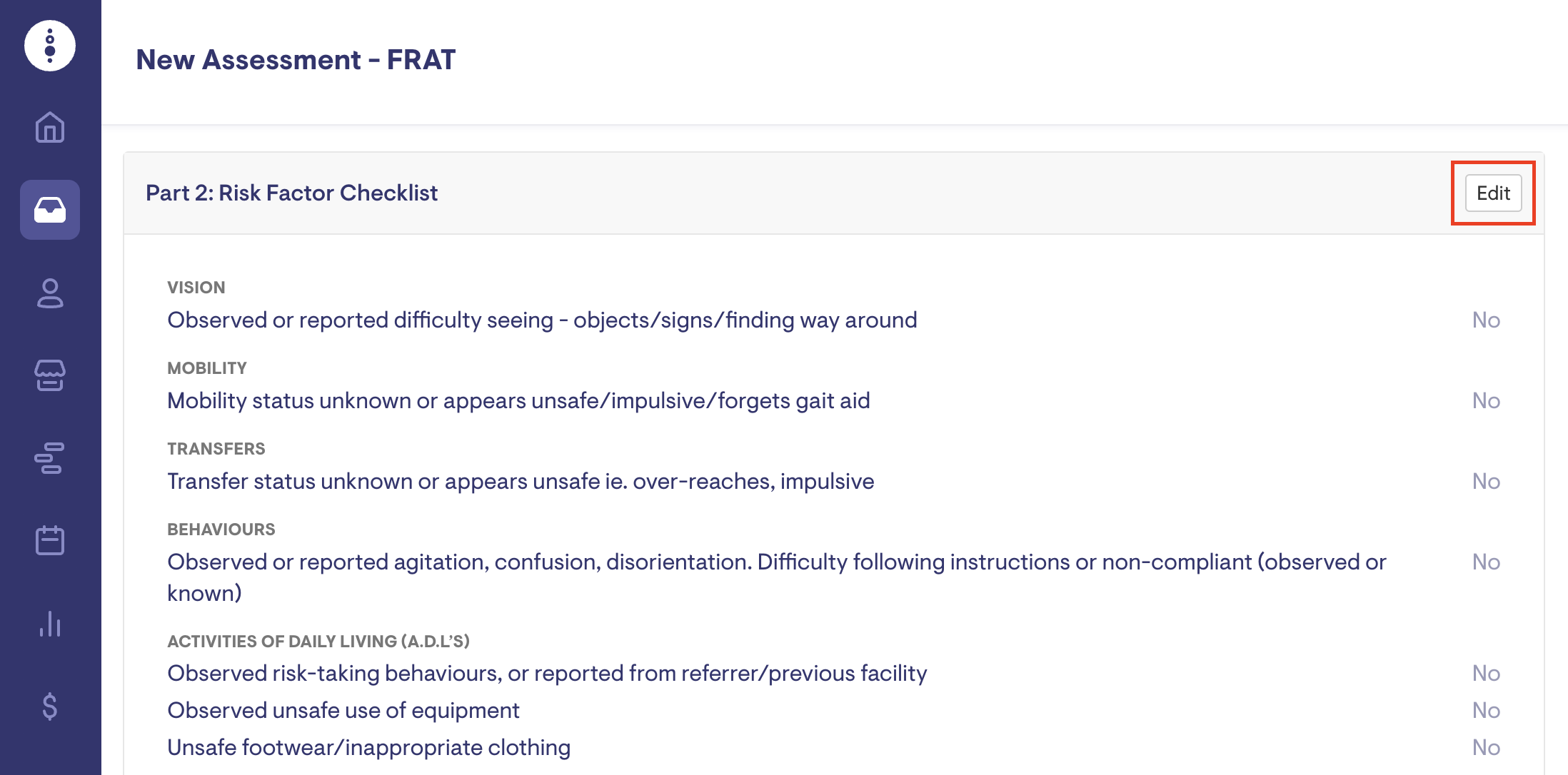 New Assessment - FRAT

Part 2: Risk Factor Checklist

Edit

VISION
Observed or reported difficulty seeing - objects/signs/finding way around No

MOBILITY
Mobility status unknown or appears unsafe/impulsive/forgets gait aid No

TRANSFERS
Transfer status unknown or appears unsafe ie. over-reaches, impulsive No

BEHAVIOURS
Observed or reported agitation, confusion, disorientation. Difficulty following instructions or non-compliant (observed or known) No

ACTIVITIES OF DAILY LIVING (A.D.L'S)
Observed risk-taking behaviours, or reported from referrer/previous facility No
Observed unsafe use of equipment No
Unsafe footwear/inappropriate clothing No